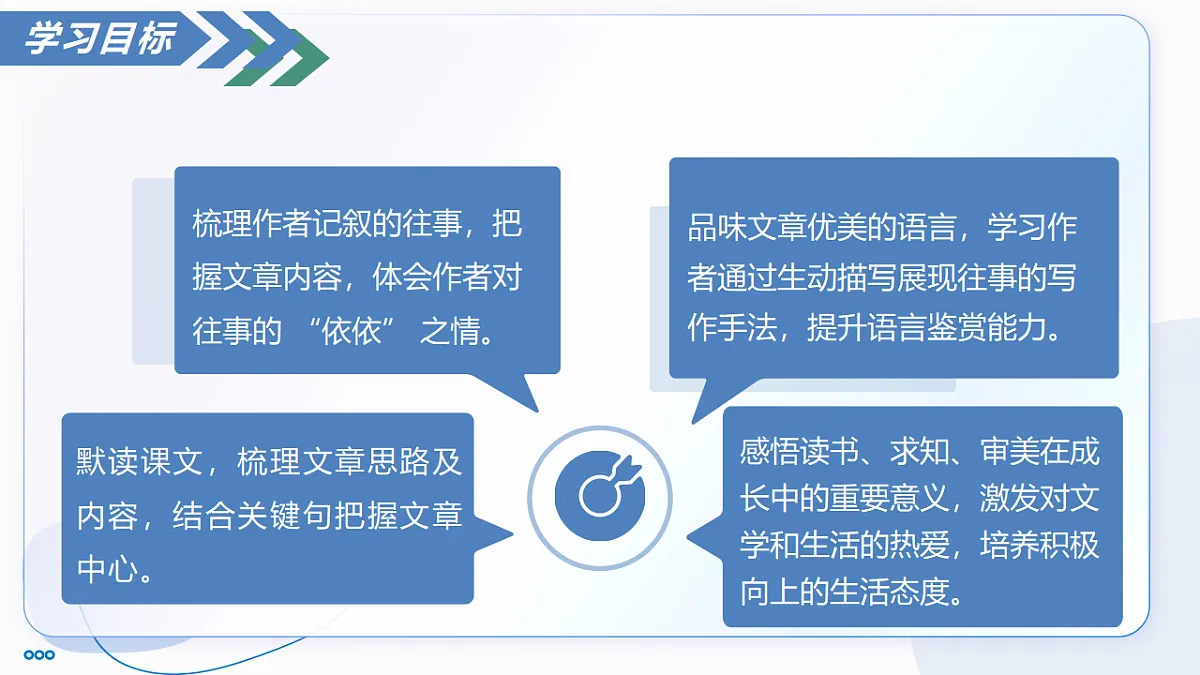 学习目标

梳理作者记叙的往事，把握文章内容，体会作者对往事的 “依依” 之情。

品味文章优美的语言，学习作者通过生动描写展现往事的写作手法，提升语言鉴赏能力。

默读课文，梳理文章思路及内容，结合关键句把握文章中心。

感悟读书、求知、审美在成长中的重要意义，激发对文学和生活的热爱，培养积极向上的生活态度。